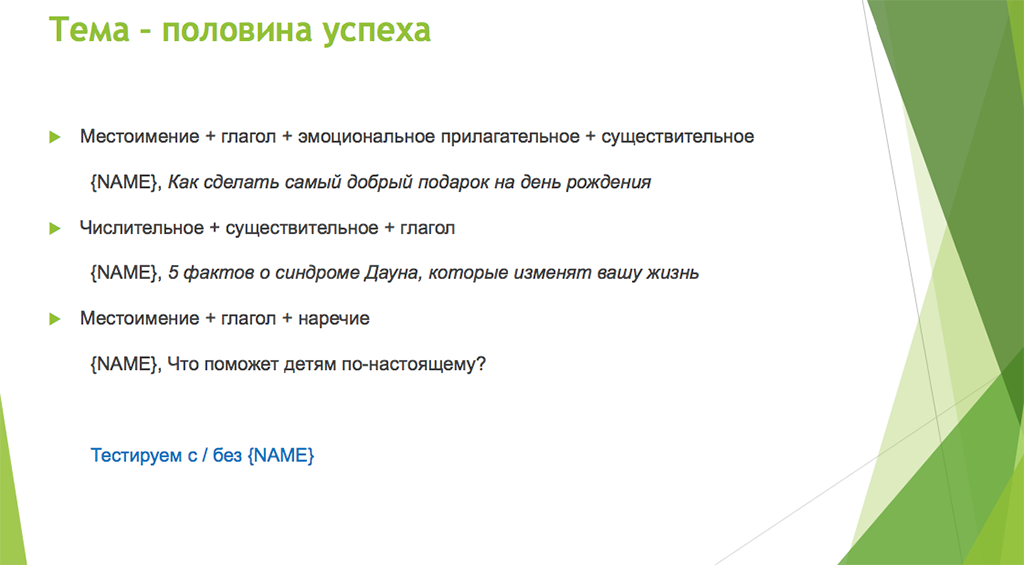 Тема – половина успеха

Местоимение + глагол + эмоциональное прилагательное + существительное

{NAME}, Как сделать самый добрый подарок на день рождения

Числительное + существительное + глагол

{NAME}, 5 фактов о синдроме Дауна, которые изменят вашу жизнь

Местоимение + глагол + наречие

{NAME}, Что поможет детям по-настоящему?

Тестируем с / без {NAME}